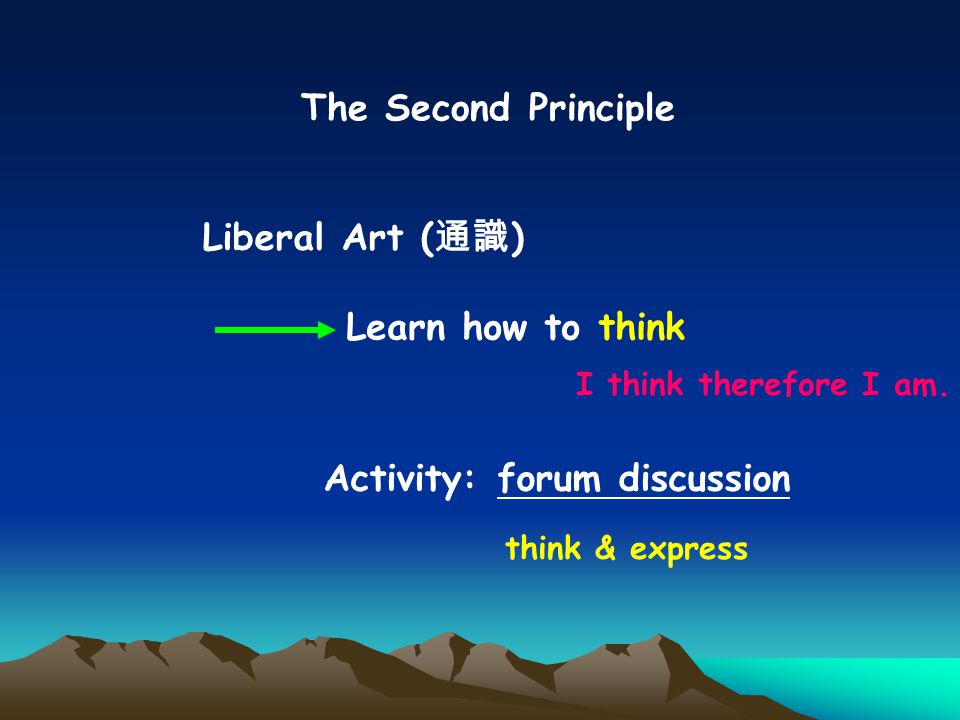 The Second Principle

Liberal Art (通識)

Learn how to think

I think therefore I am.

Activity: forum discussion

think & express